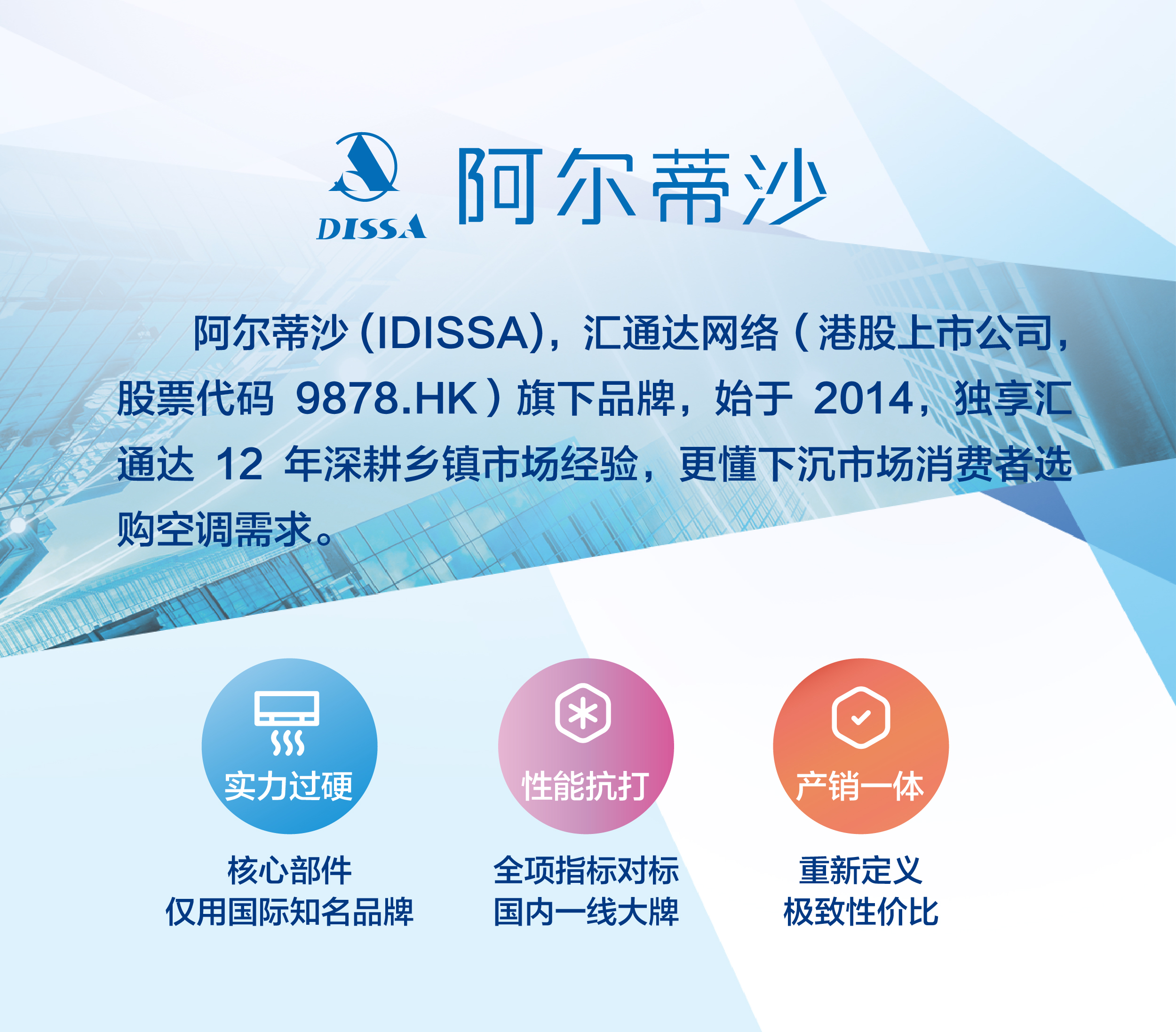 DISSA 阿尔蒂沙

阿尔蒂沙 (IDISSA)，汇通达网络（港股上市公司，股票代码 9878.HK）旗下品牌，始于 2014，独享汇通达 12 年深耕乡镇市场经验，更懂下沉市场消费者选购空调需求。

实力过硬
核心部件
仅用国际知名品牌

性能抗打
全项指标对标
国内一线大牌

产销一体
重新定义
极致性价比